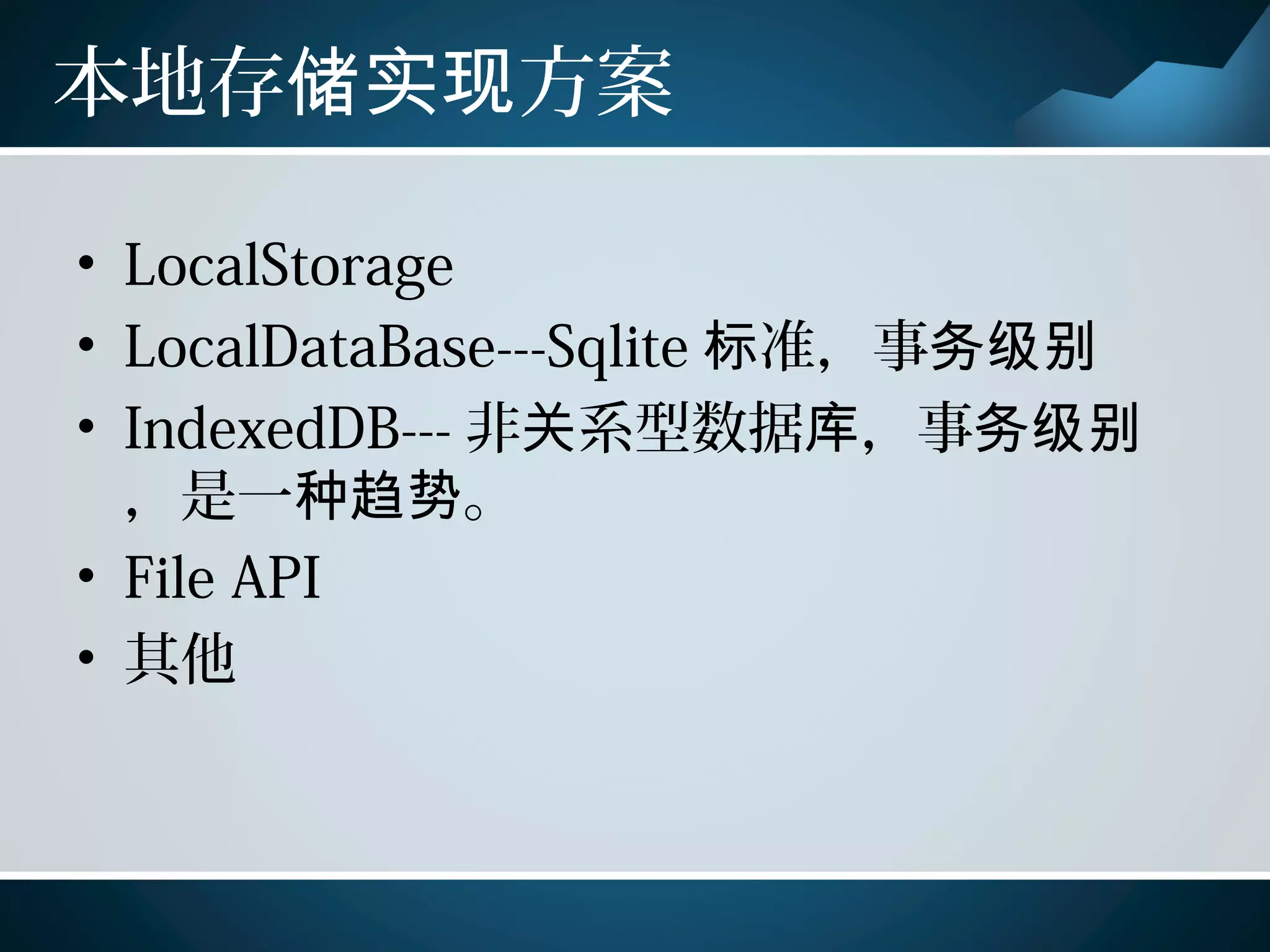 本地存储实现方案

• LocalStorage
• LocalDataBase---Sqlite 标准，事务级别
• IndexedDB--- 非关系型数据库，事务级别，是一种趋势。
• File API
• 其他